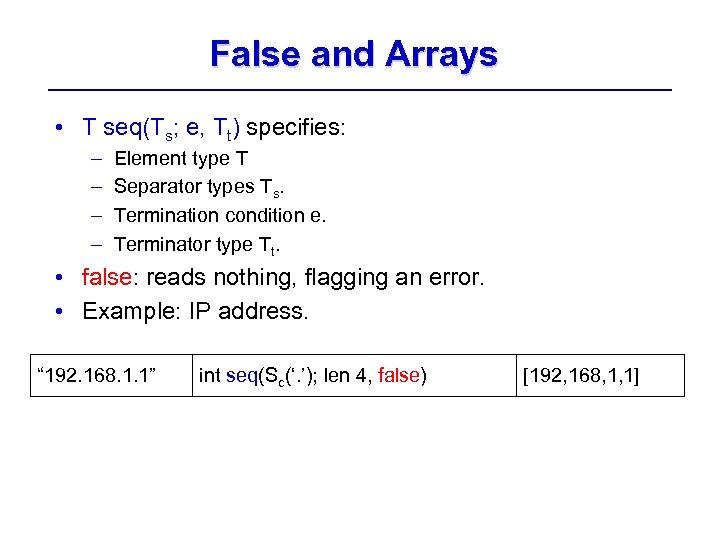 False and Arrays

• T seq($T_s$; e, $T_t$) specifies:
– Element type T
– Separator types $T_s$.
– Termination condition e.
– Terminator type $T_t$.
• false: reads nothing, flagging an error.
• Example: IP address.

| “192.168.1.1” | int seq($S_c$(‘.’); len 4, false) | [192,168,1,1] |
|---|---|---|